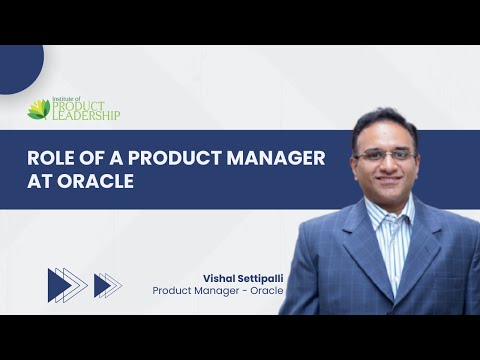 Institute of
PRODUCT
LEADERSHIP

ROLE OF A PRODUCT MANAGER AT ORACLE

Vishal Settipalli
Product Manager - Oracle